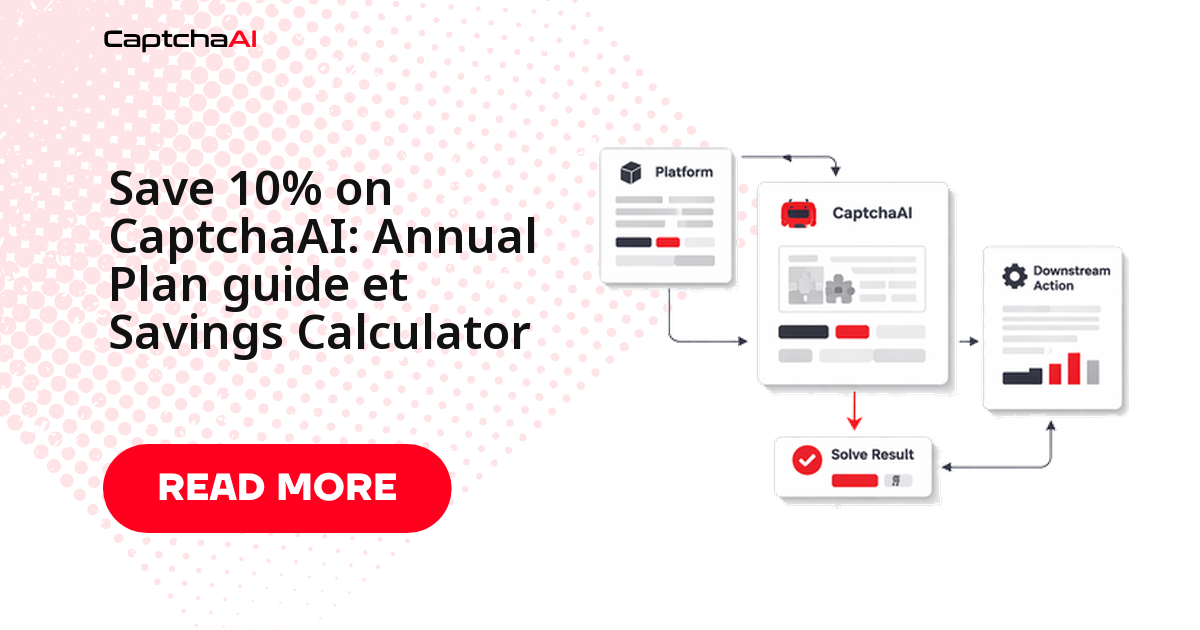 CaptchaAI

Save 10% on CaptchaAI: Annual Plan guide et Savings Calculator

READ MORE

Platform

CaptchaAI

Downstream Action

Solve Result